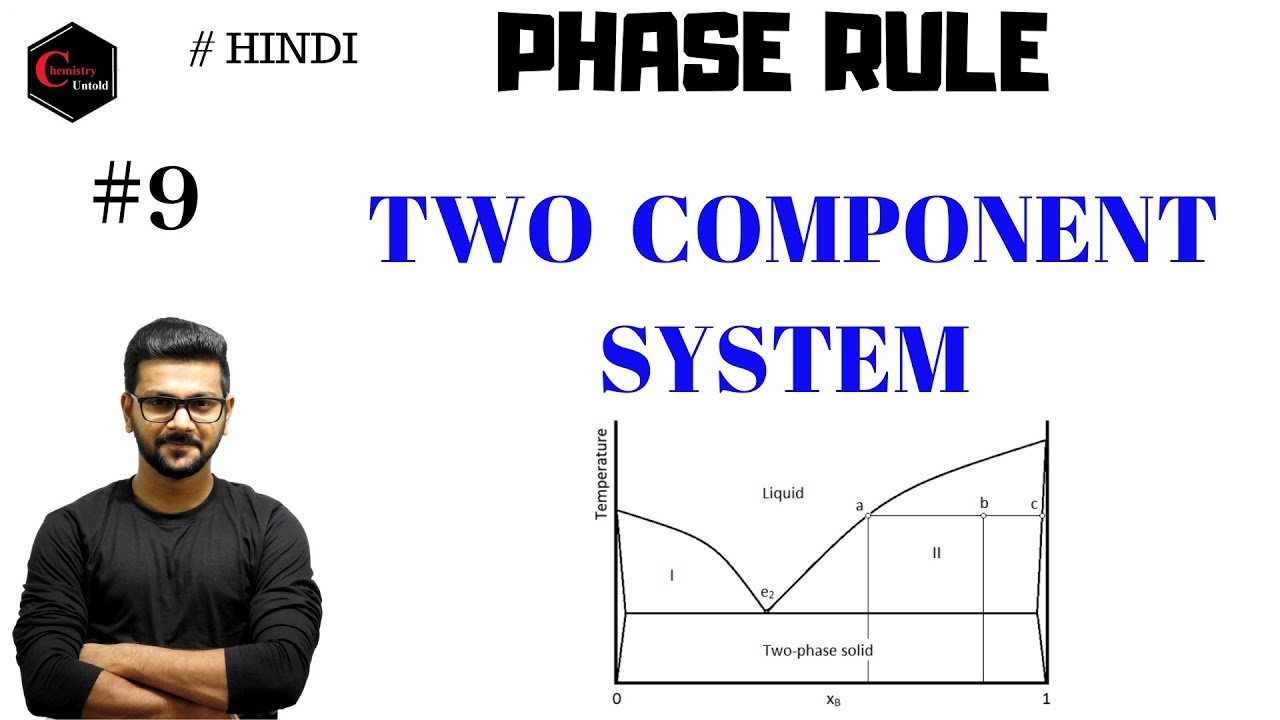 Chemistry Untold

# HINDI

PHASE RULE

#9

TWO COMPONENT SYSTEM

Temperature

Liquid

a

b

c

I

II

$e_2$

Two-phase solid

0

$x_B$

1